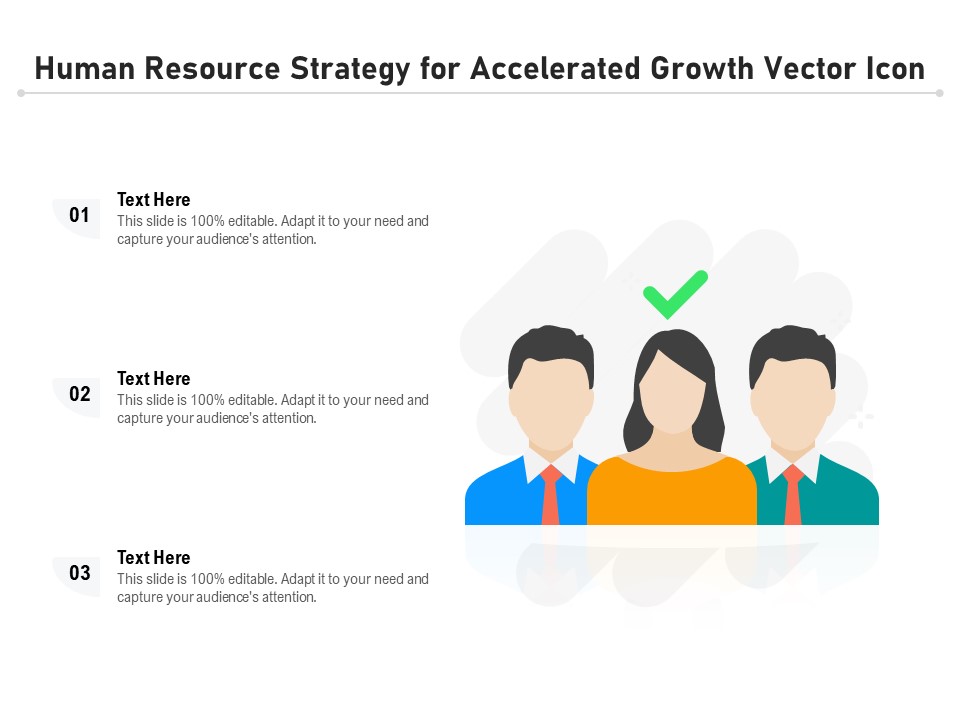 Human Resource Strategy for Accelerated Growth Vector Icon

01

Text Here
This slide is 100% editable. Adapt it to your need and capture your audience's attention.

02

Text Here
This slide is 100% editable. Adapt it to your need and capture your audience's attention.

03

Text Here
This slide is 100% editable. Adapt it to your need and capture your audience's attention.